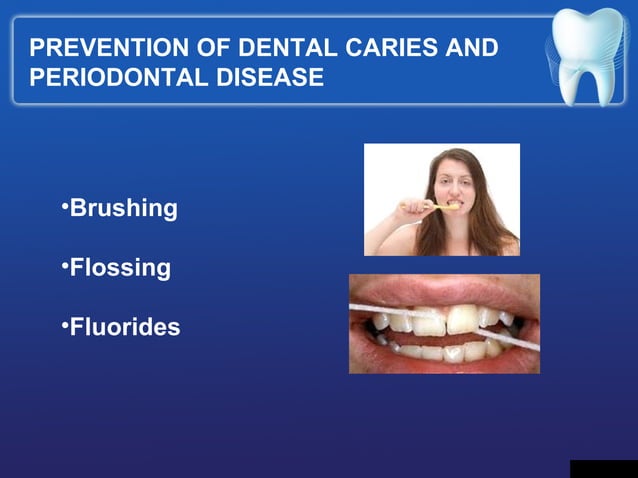 PREVENTION OF DENTAL CARIES AND PERIODONTAL DISEASE

•Brushing

•Flossing

•Fluorides